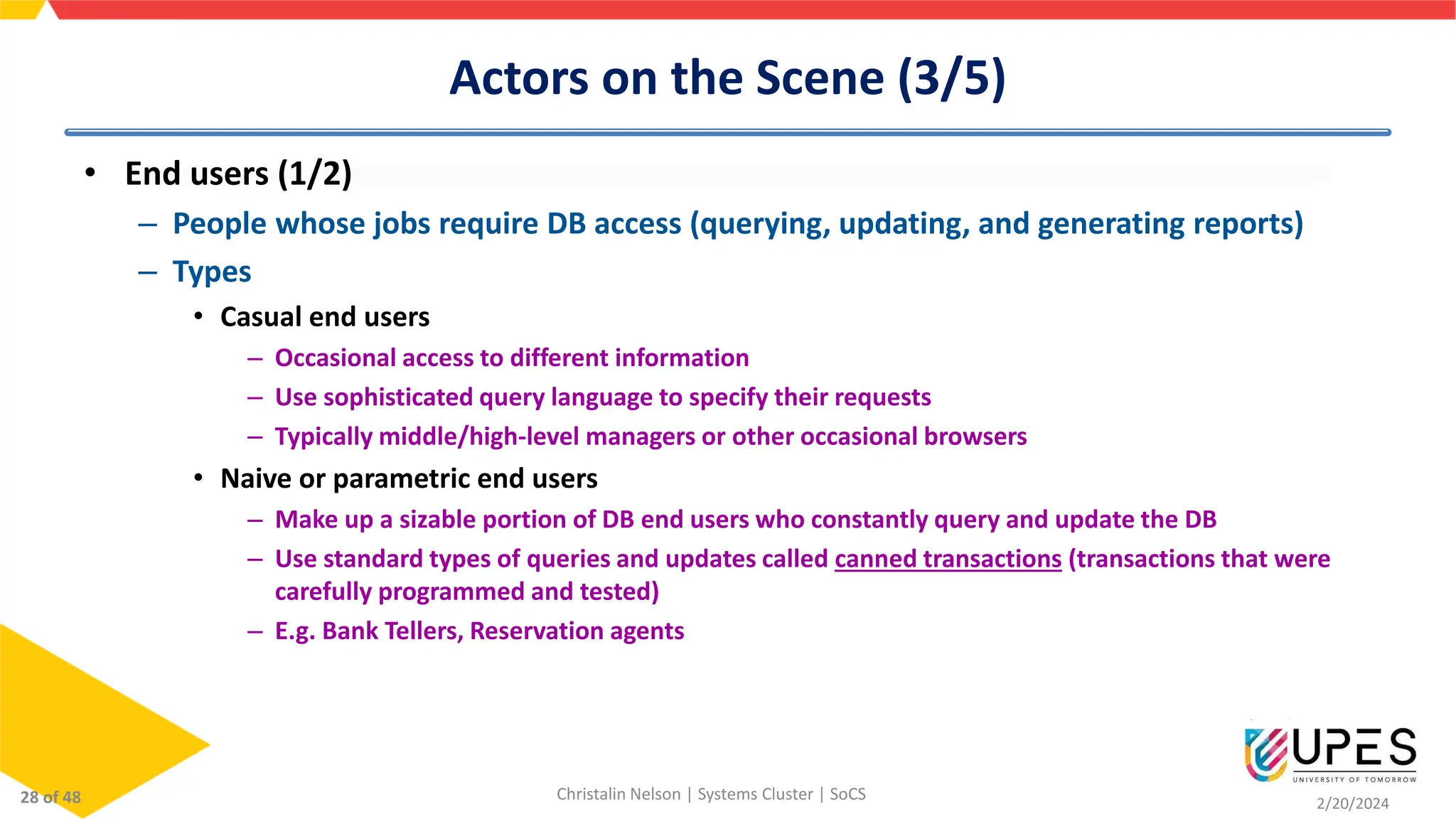 Actors on the Scene (3/5)

• End users (1/2)
– People whose jobs require DB access (querying, updating, and generating reports)
– Types
• Casual end users
– Occasional access to different information
– Use sophisticated query language to specify their requests
– Typically middle/high-level managers or other occasional browsers
• Naive or parametric end users
– Make up a sizable portion of DB end users who constantly query and update the DB
– Use standard types of queries and updates called canned transactions (transactions that were carefully programmed and tested)
– E.g. Bank Tellers, Reservation agents

28 of 48

Christalin Nelson | Systems Cluster | SoCS

UPES
UNIVERSITY OF TOMORROW

2/20/2024